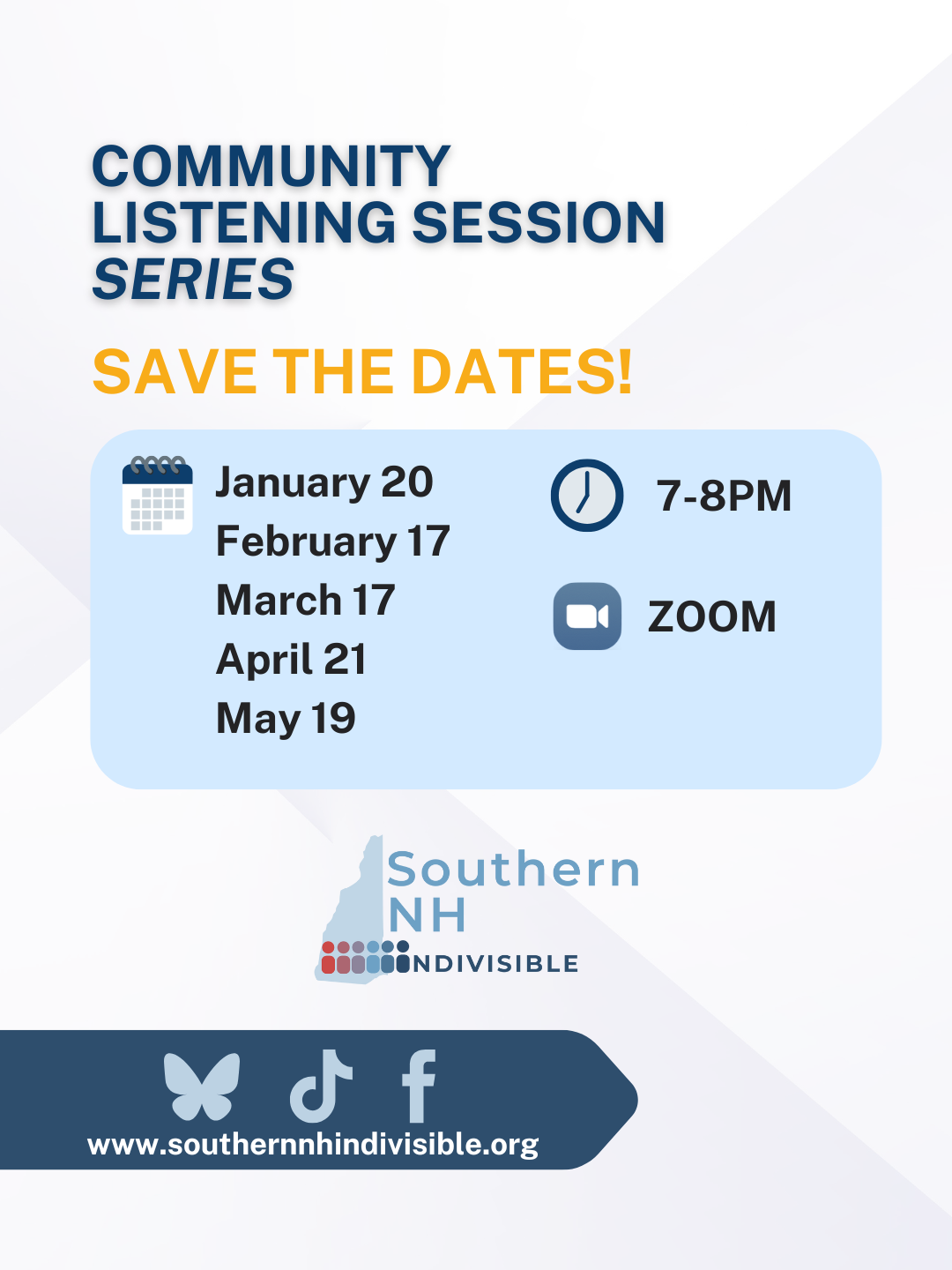 COMMUNITY LISTENING SESSION SERIES

SAVE THE DATES!

January 20
February 17
March 17
April 21
May 19

7-8PM

ZOOM

Southern NH
INDIVISIBLE

www.southernnhindivisible.org